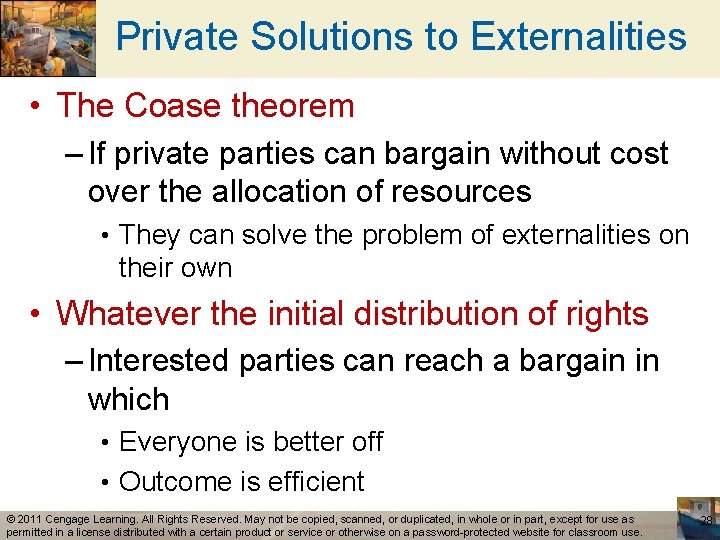 Private Solutions to Externalities

• The Coase theorem

– If private parties can bargain without cost over the allocation of resources

• They can solve the problem of externalities on their own

• Whatever the initial distribution of rights

– Interested parties can reach a bargain in which

• Everyone is better off

• Outcome is efficient

© 2011 Cengage Learning. All Rights Reserved. May not be copied, scanned, or duplicated, in whole or in part, except for use as permitted in a license distributed with a certain product or service or otherwise on a password-protected website for classroom use.

28